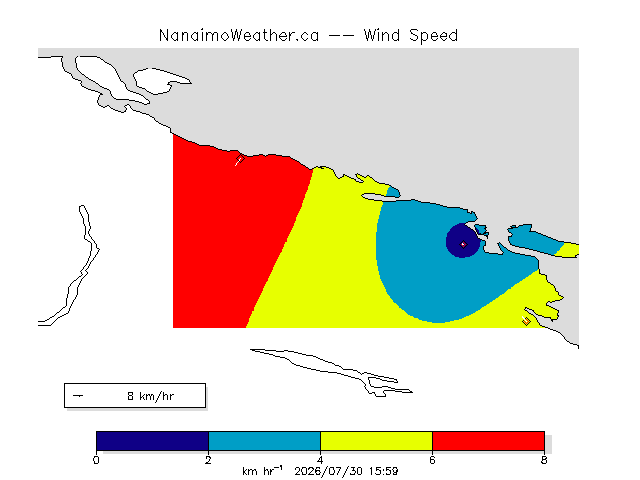 NanaimoWeather.ca -- Wind Speed

8 km/hr

0
2
4
6
8

km hr$^{-1}$ 2026/07/30 15:59